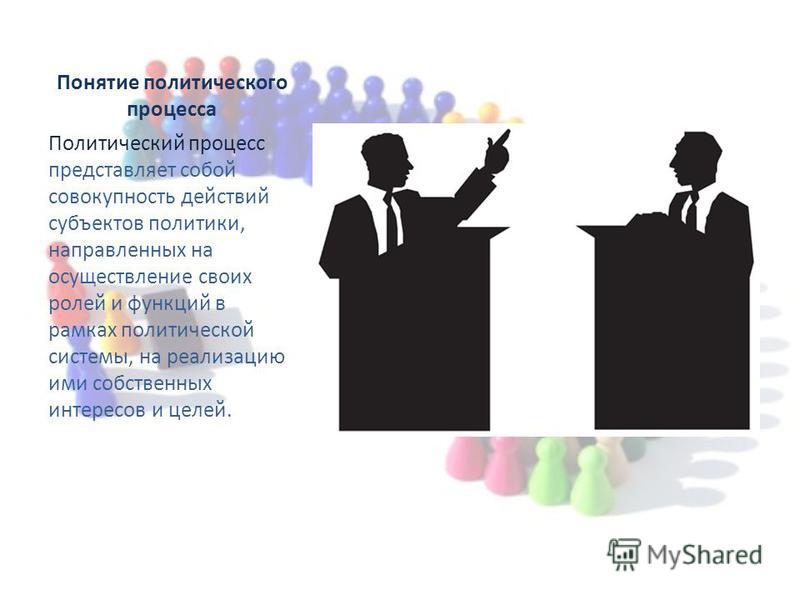 Понятие политического процесса

Политический процесс представляет собой совокупность действий субъектов политики, направленных на осуществление своих ролей и функций в рамках политической системы, на реализацию ими собственных интересов и целей.

MyShared